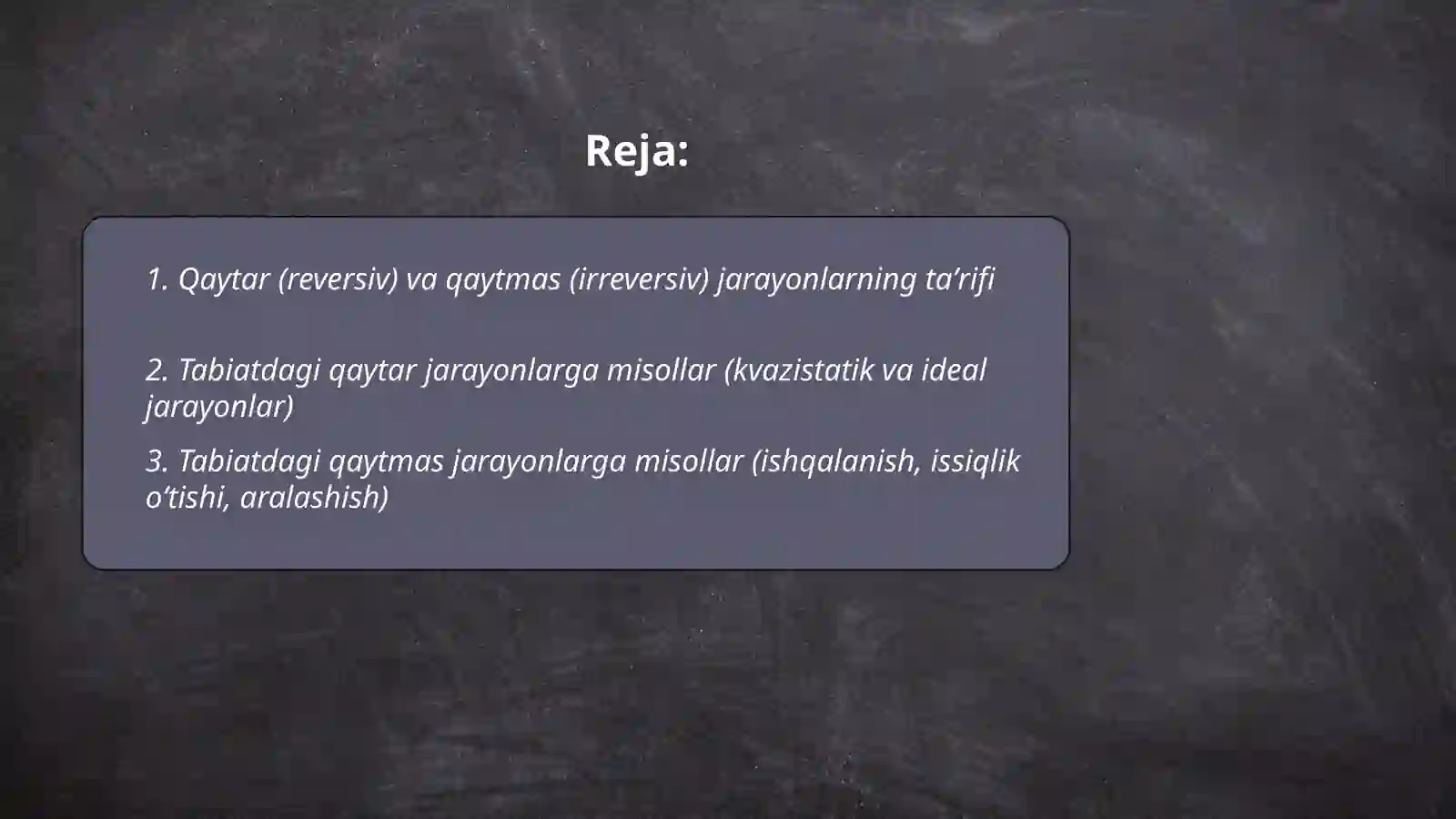 Reja:

1. Qaytar (reversiv) va qaytmas (irreversiv) jarayonlarning ta’rifi

2. Tabiatdagi qaytar jarayonlarga misollar (kvazistatik va ideal jarayonlar)

3. Tabiatdagi qaytmas jarayonlarga misollar (ishqalanish, issiqlik o‘tishi, aralashish)